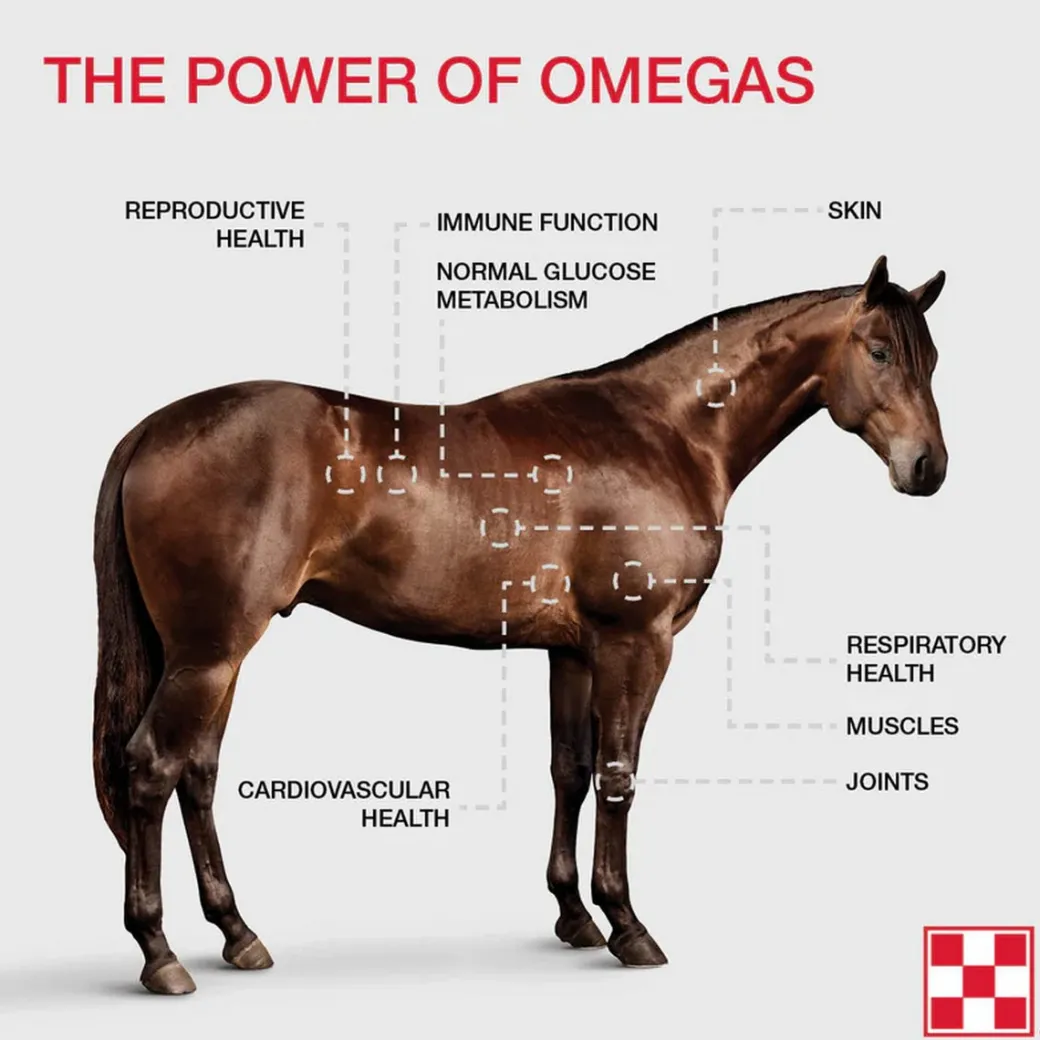 THE POWER OF OMEGAS

REPRODUCTIVE HEALTH

IMMUNE FUNCTION

NORMAL GLUCOSE METABOLISM

SKIN

RESPIRATORY HEALTH

MUSCLES

JOINTS

CARDIOVASCULAR HEALTH